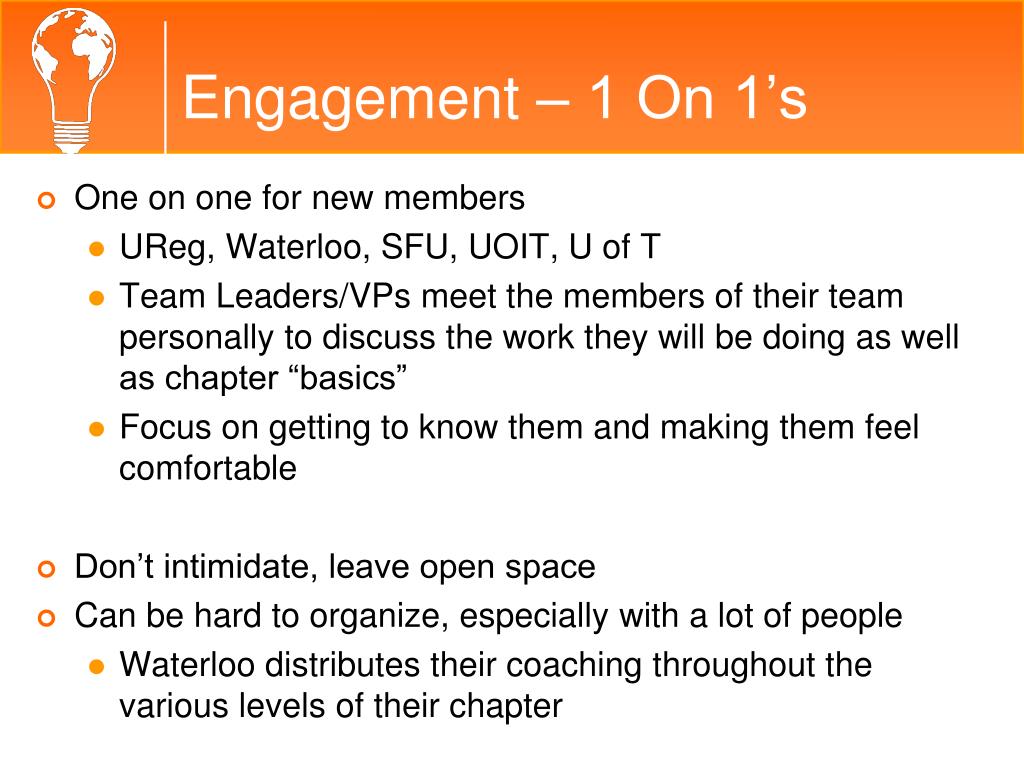 Engagement – 1 On 1’s

One on one for new members

UReg, Waterloo, SFU, UOIT, U of T

Team Leaders/VPs meet the members of their team personally to discuss the work they will be doing as well as chapter “basics”

Focus on getting to know them and making them feel comfortable

Don’t intimidate, leave open space

Can be hard to organize, especially with a lot of people

Waterloo distributes their coaching throughout the various levels of their chapter